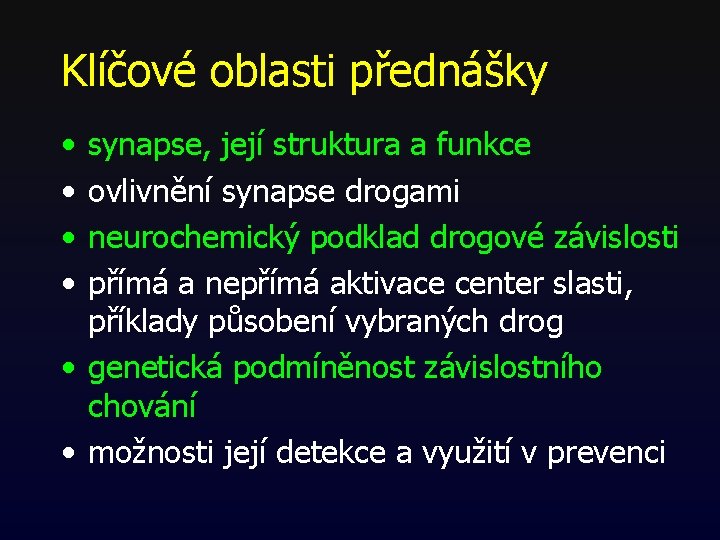 Klíčové oblasti přednášky

• synapse, její struktura a funkce
• ovlivnění synapse drogami
• neurochemický podklad drogové závislosti
• přímá a nepřímá aktivace center slasti, příklady působení vybraných drog
• genetická podmíněnost závislostního chování
• možnosti její detekce a využití v prevenci